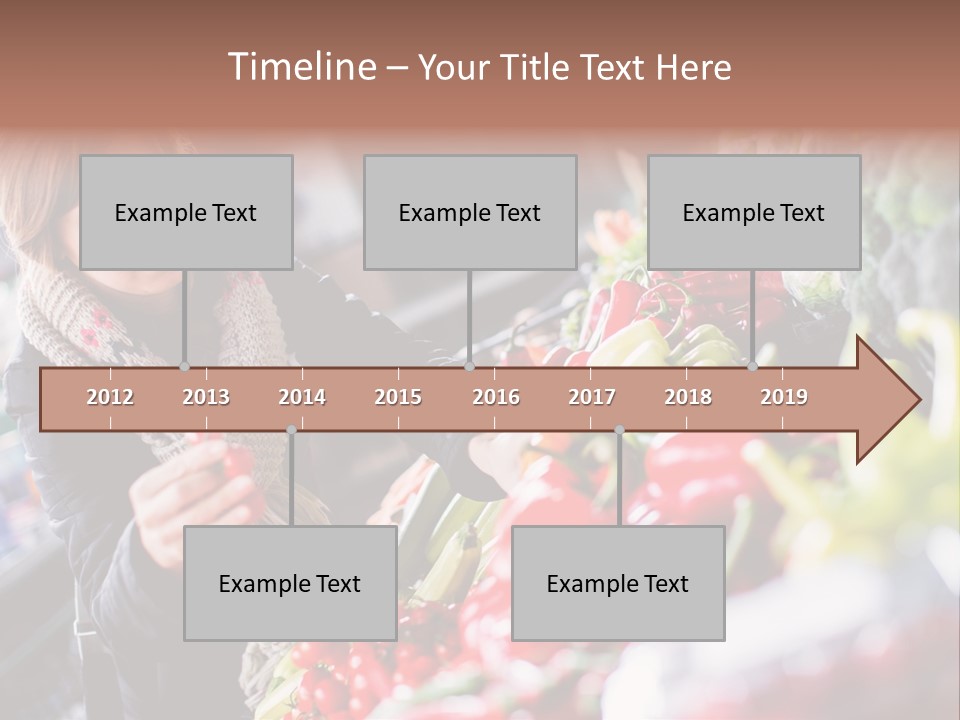 Timeline – Your Title Text Here

Example Text

Example Text

Example Text

2012 2013 2014 2015 2016 2017 2018 2019

Example Text

Example Text